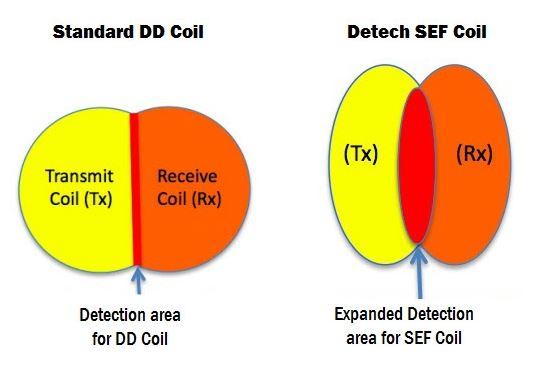 Standard DD Coil

Transmit Coil (Tx)

Receive Coil (Rx)

Detection area for DD Coil

Detech SEF Coil

(Tx)

(Rx)

Expanded Detection area for SEF Coil